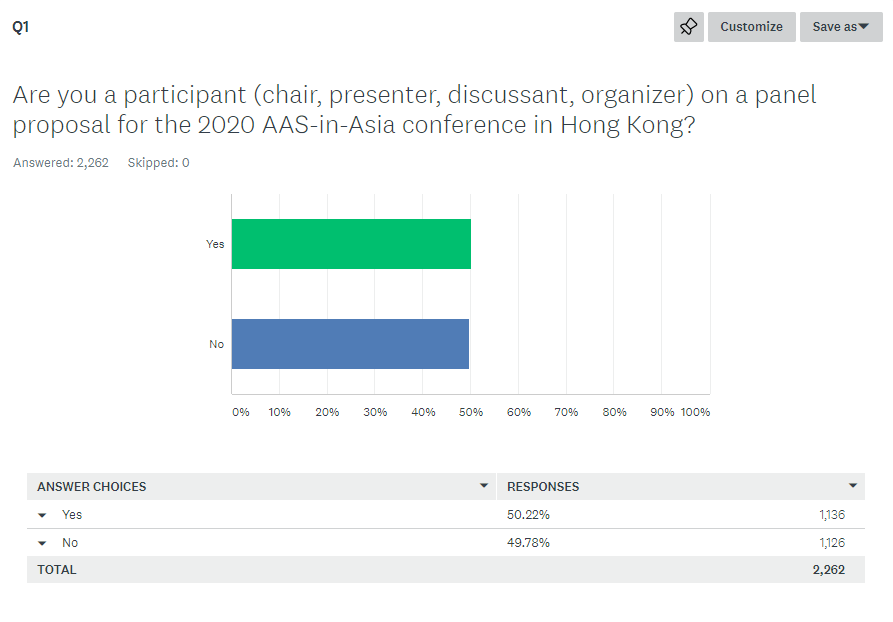 Q1

Customize

Save as

Are you a participant (chair, presenter, discussant, organizer) on a panel proposal for the 2020 AAS-in-Asia conference in Hong Kong?

Answered: 2,262    Skipped: 0

Yes

No

0% 10% 20% 30% 40% 50% 60% 70% 80% 90% 100%

| ANSWER CHOICES | RESPONSES | |
|---|---|---|
| Yes | 50.22% | 1,136 |
| No | 49.78% | 1,126 |
| TOTAL | | 2,262 |